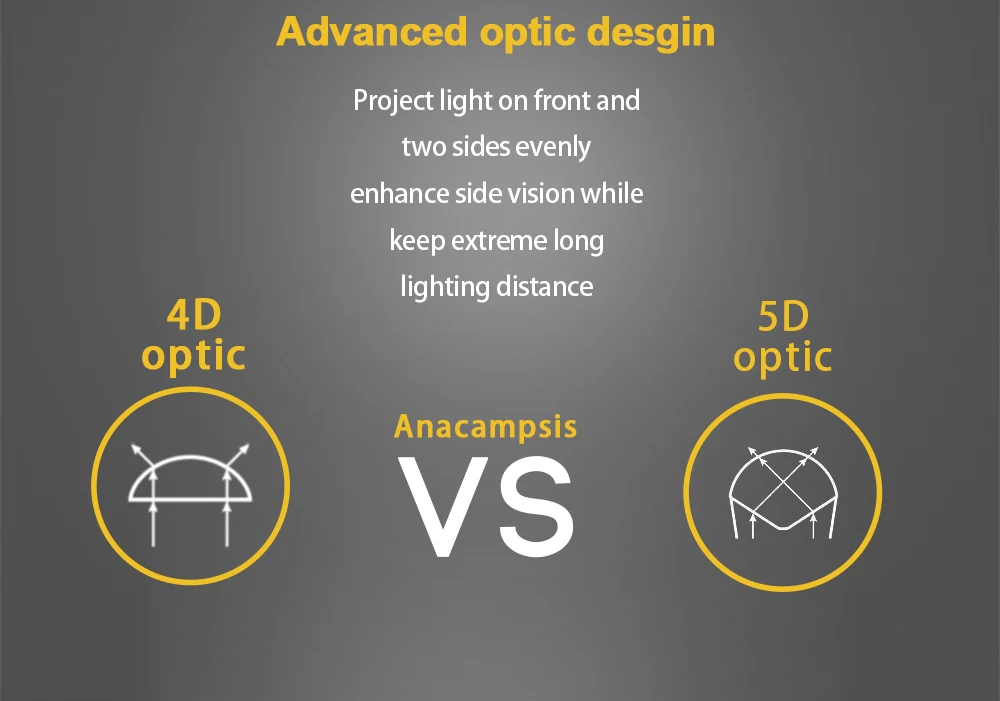 Advanced optic desgin

Project light on front and two sides evenly enhance side vision while keep extreme long lighting distance

4D optic

Anacampsis

VS

5D optic